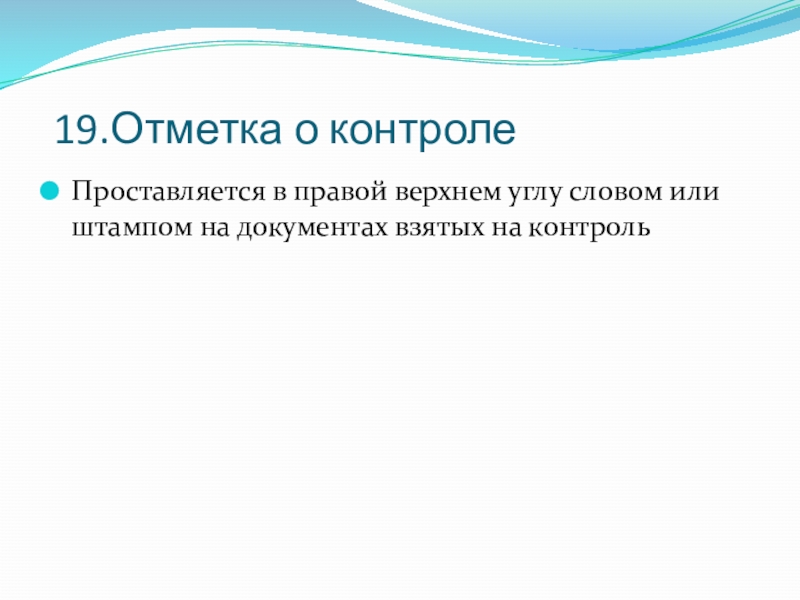 19.Отметка о контроле

Проставляется в правой верхнем углу словом или штампом на документах взятых на контроль